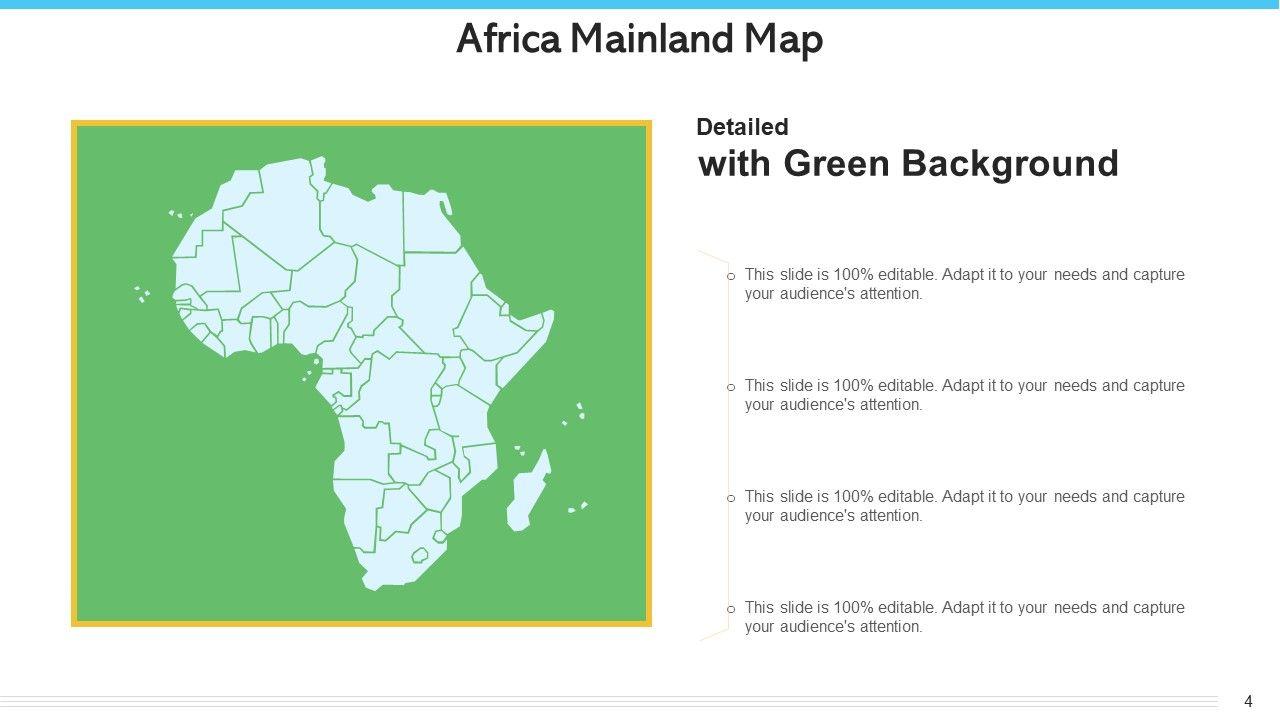 Africa Mainland Map

Detailed
with Green Background

This slide is 100% editable. Adapt it to your needs and capture your audience's attention.

This slide is 100% editable. Adapt it to your needs and capture your audience's attention.

This slide is 100% editable. Adapt it to your needs and capture your audience's attention.

This slide is 100% editable. Adapt it to your needs and capture your audience's attention.

4